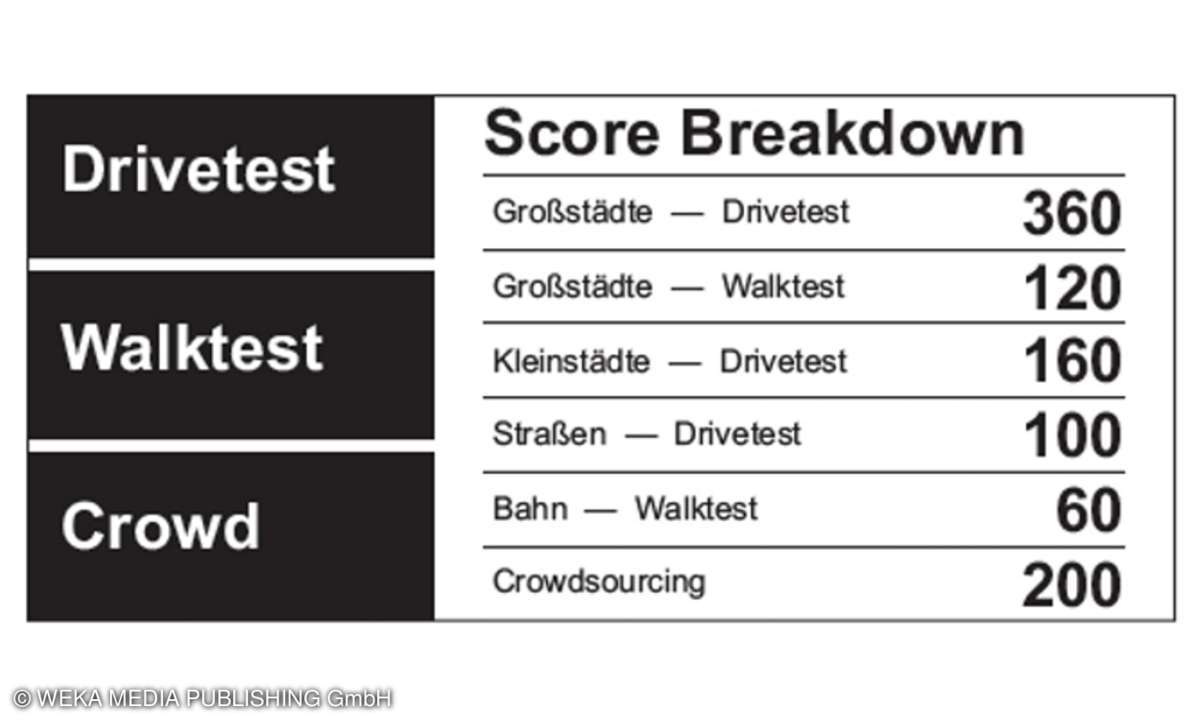 Drivetest

Walktest

Crowd

Score Breakdown

| | |
|---|---|
| Großstädte — Drivetest | 360 |
| Großstädte — Walktest | 120 |
| Kleinstädte — Drivetest | 160 |
| Straßen — Drivetest | 100 |
| Bahn — Walktest | 60 |
| Crowdsourcing | 200 |

© WEKA MEDIA PUBLISHING GmbH